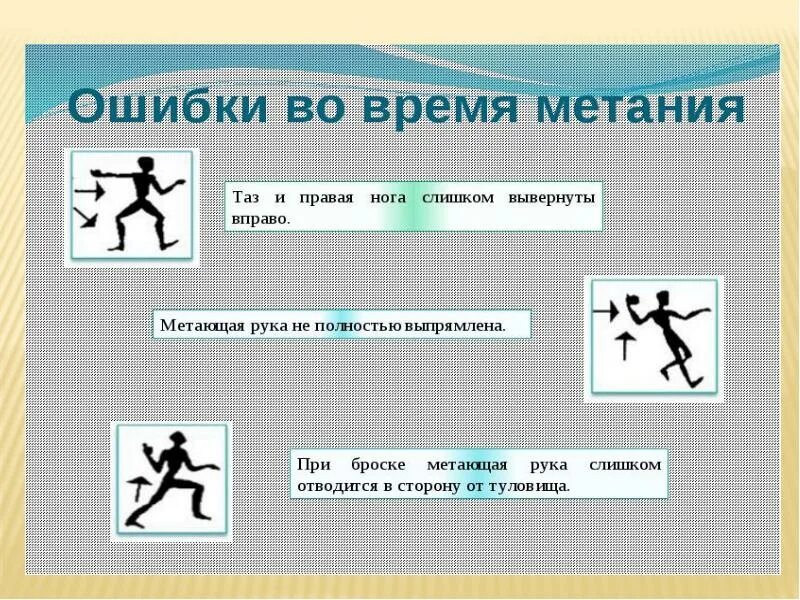 Ошибки во время метания

Таз и правая нога слишком вывернуты вправо.

Метающая рука не полностью выпрямлена.

При броске метающая рука слишком отводится в сторону от туловища.